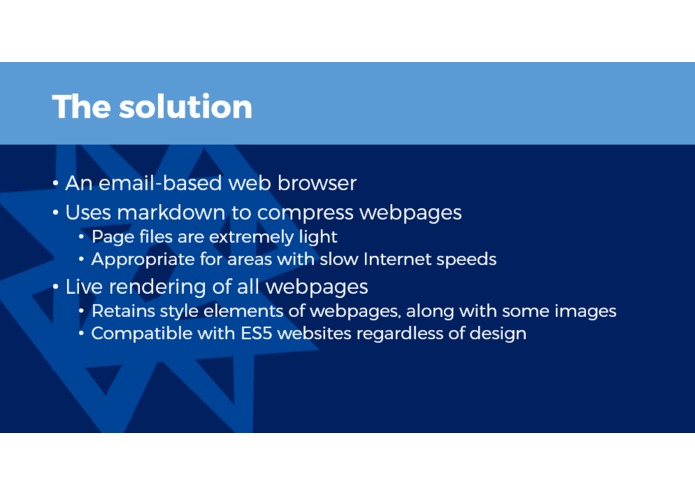 The solution

• An email-based web browser
• Uses markdown to compress webpages
  • Page files are extremely light
  • Appropriate for areas with slow Internet speeds
• Live rendering of all webpages
  • Retains style elements of webpages, along with some images
  • Compatible with ES5 websites regardless of design